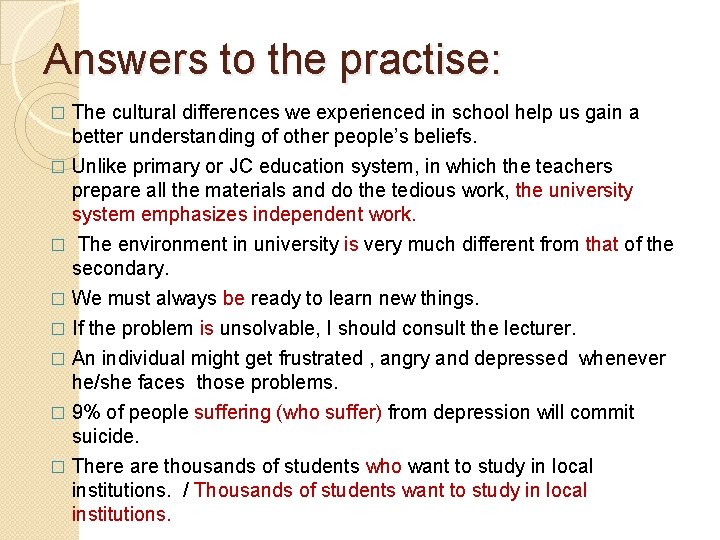 Answers to the practise:

□ The cultural differences we experienced in school help us gain a better understanding of other people's beliefs.

□ Unlike primary or JC education system, in which the teachers prepare all the materials and do the tedious work, the university system emphasizes independent work.

□ The environment in university is very much different from that of the secondary.

□ We must always be ready to learn new things.

□ If the problem is unsolvable, I should consult the lecturer.

□ An individual might get frustrated , angry and depressed whenever he/she faces those problems.

□ 9% of people suffering (who suffer) from depression will commit suicide.

□ There are thousands of students who want to study in local institutions. / Thousands of students want to study in local institutions.